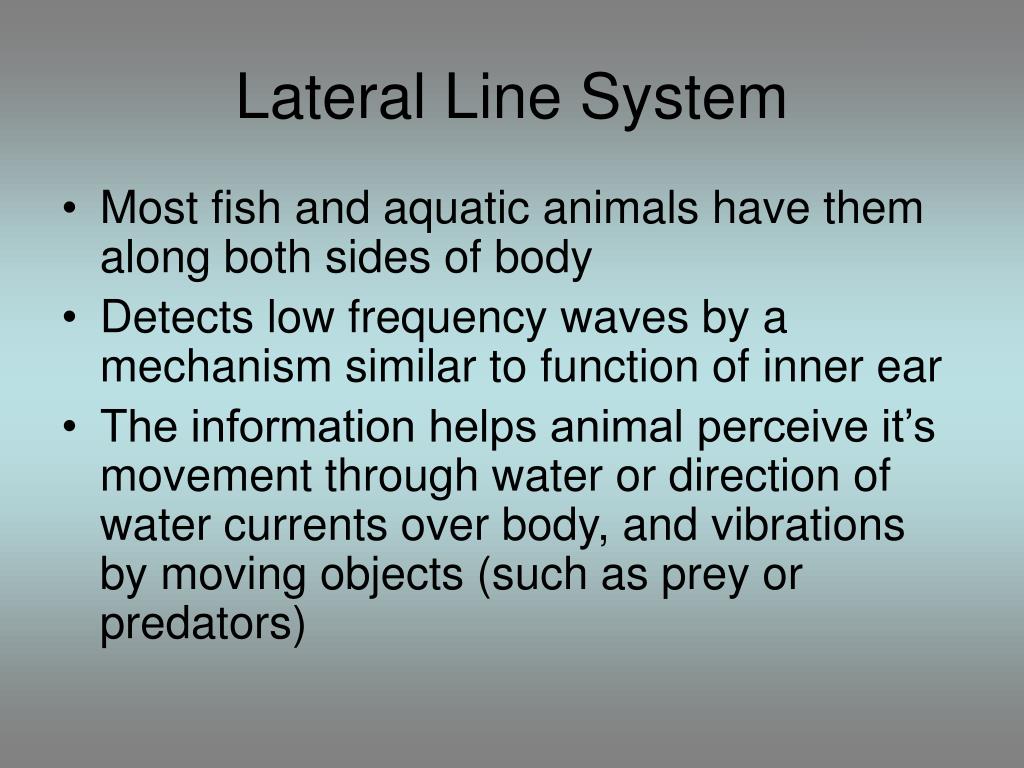 Lateral Line System

• Most fish and aquatic animals have them along both sides of body
• Detects low frequency waves by a mechanism similar to function of inner ear
• The information helps animal perceive it’s movement through water or direction of water currents over body, and vibrations by moving objects (such as prey or predators)